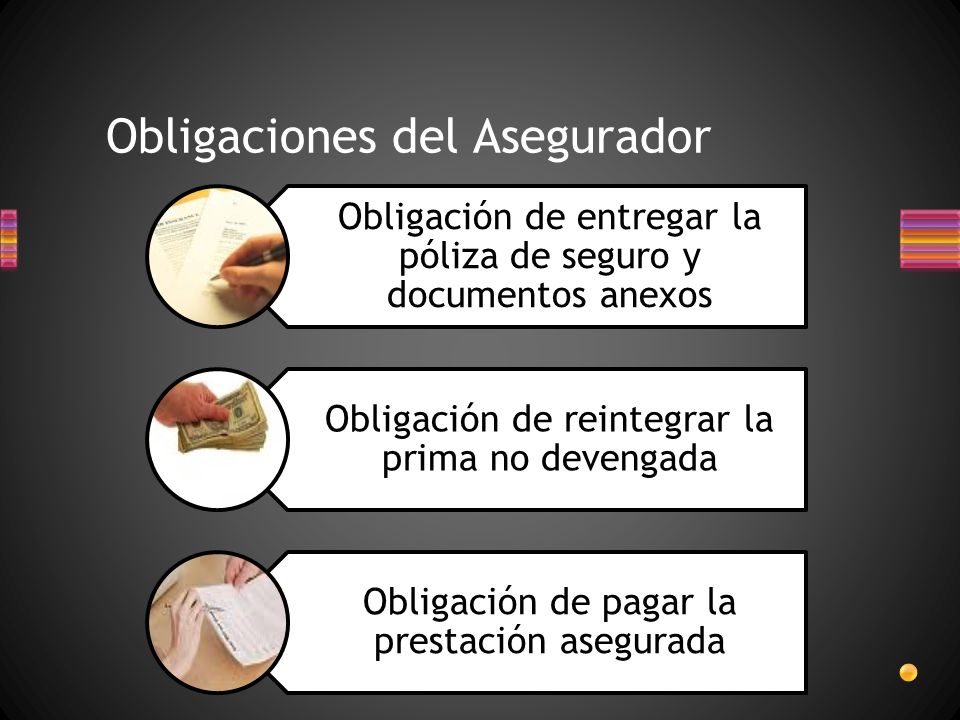 Obligaciones del Asegurador

Obligación de entregar la póliza de seguro y documentos anexos

Obligación de reintegrar la prima no devengada

Obligación de pagar la prestación asegurada